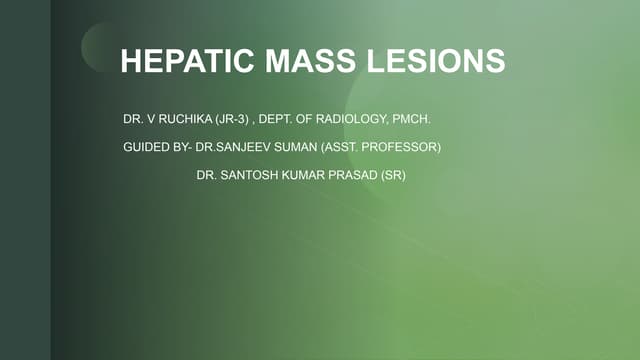 HEPATIC MASS LESIONS

DR. V RUCHIKA (JR-3) , DEPT. OF RADIOLOGY, PMCH.

GUIDED BY- DR.SANJEEV SUMAN (ASST. PROFESSOR)

DR. SANTOSH KUMAR PRASAD (SR)